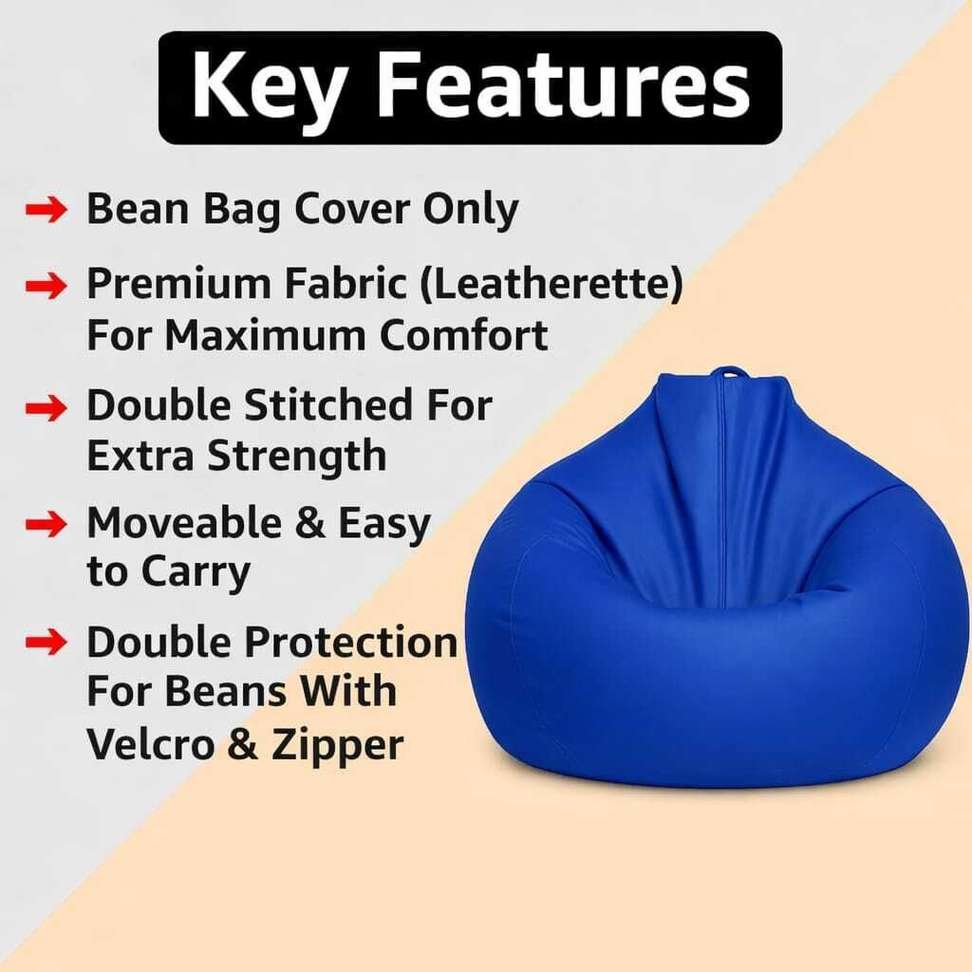 Key Features

→ Bean Bag Cover Only

→ Premium Fabric (Leatherette) For Maximum Comfort

→ Double Stitched For Extra Strength

→ Moveable & Easy to Carry

→ Double Protection For Beans With Velcro & Zipper